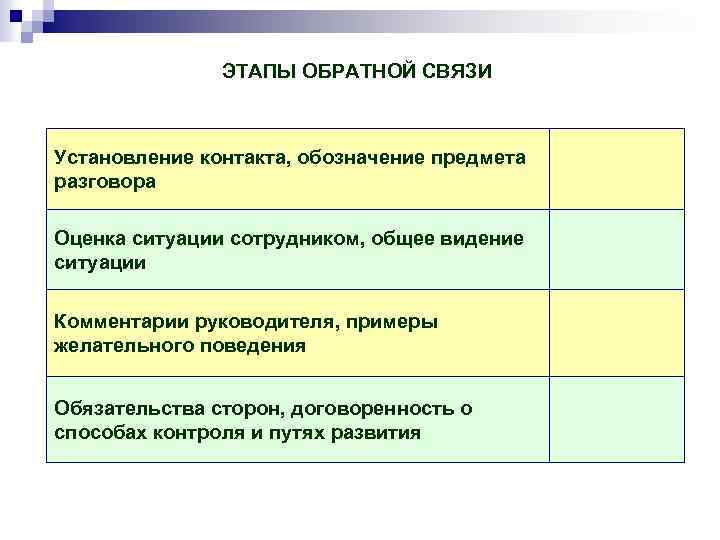 ЭТАПЫ ОБРАТНОЙ СВЯЗИ

| | |
|---|---|
| Установление контакта, обозначение предмета разговора | |
| Оценка ситуации сотрудником, общее видение ситуации | |
| Комментарии руководителя, примеры желательного поведения | |
| Обязательства сторон, договоренность о способах контроля и путях развития | |